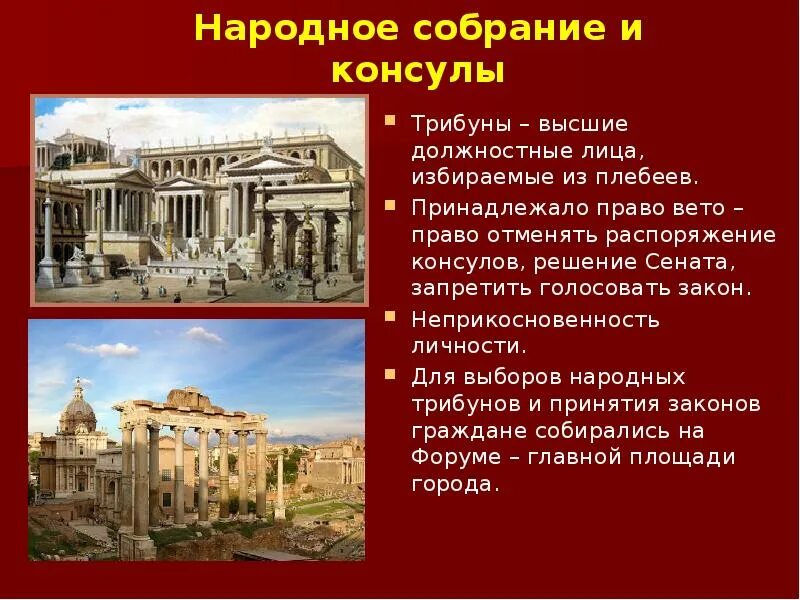 Народное собрание и консулы

Трибуны – высшие должностные лица, избираемые из плебеев.

Принадлежало право вето – право отменять распоряжение консулов, решение Сената, запретить голосовать закон.

Неприкосновенность личности.

Для выборов народных трибунов и принятия законов граждане собирались на Форуме – главной площади города.